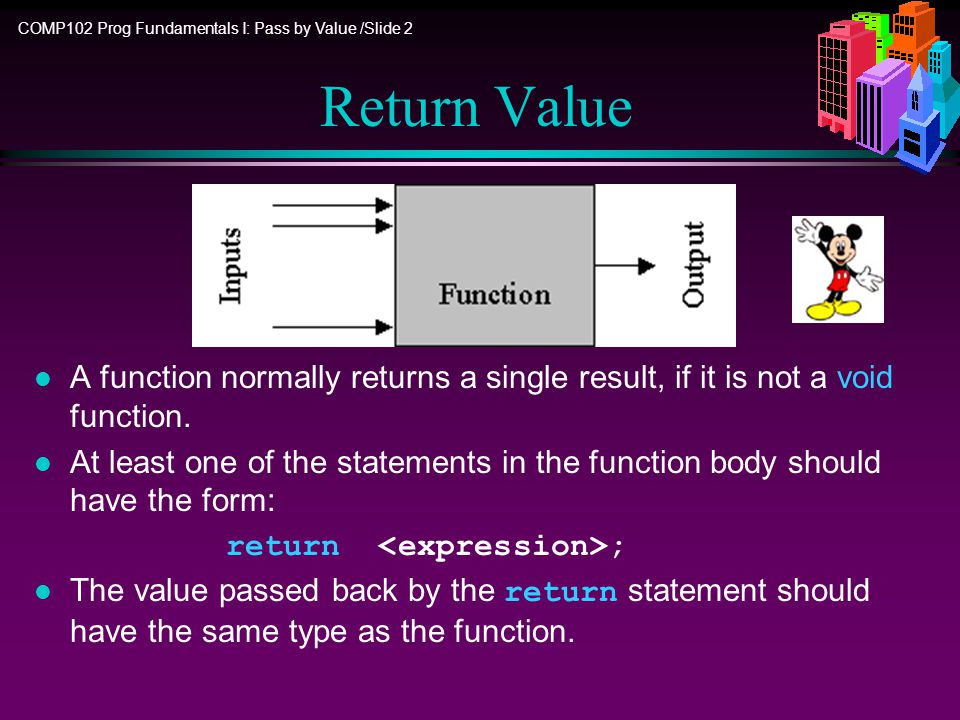 COMP102 Prog Fundamentals I: Pass by Value /Slide 2

Return Value

Inputs

Function

Output

- A function normally returns a single result, if it is not a void function.
- At least one of the statements in the function body should have the form:

return <expression>;

- The value passed back by the return statement should have the same type as the function.